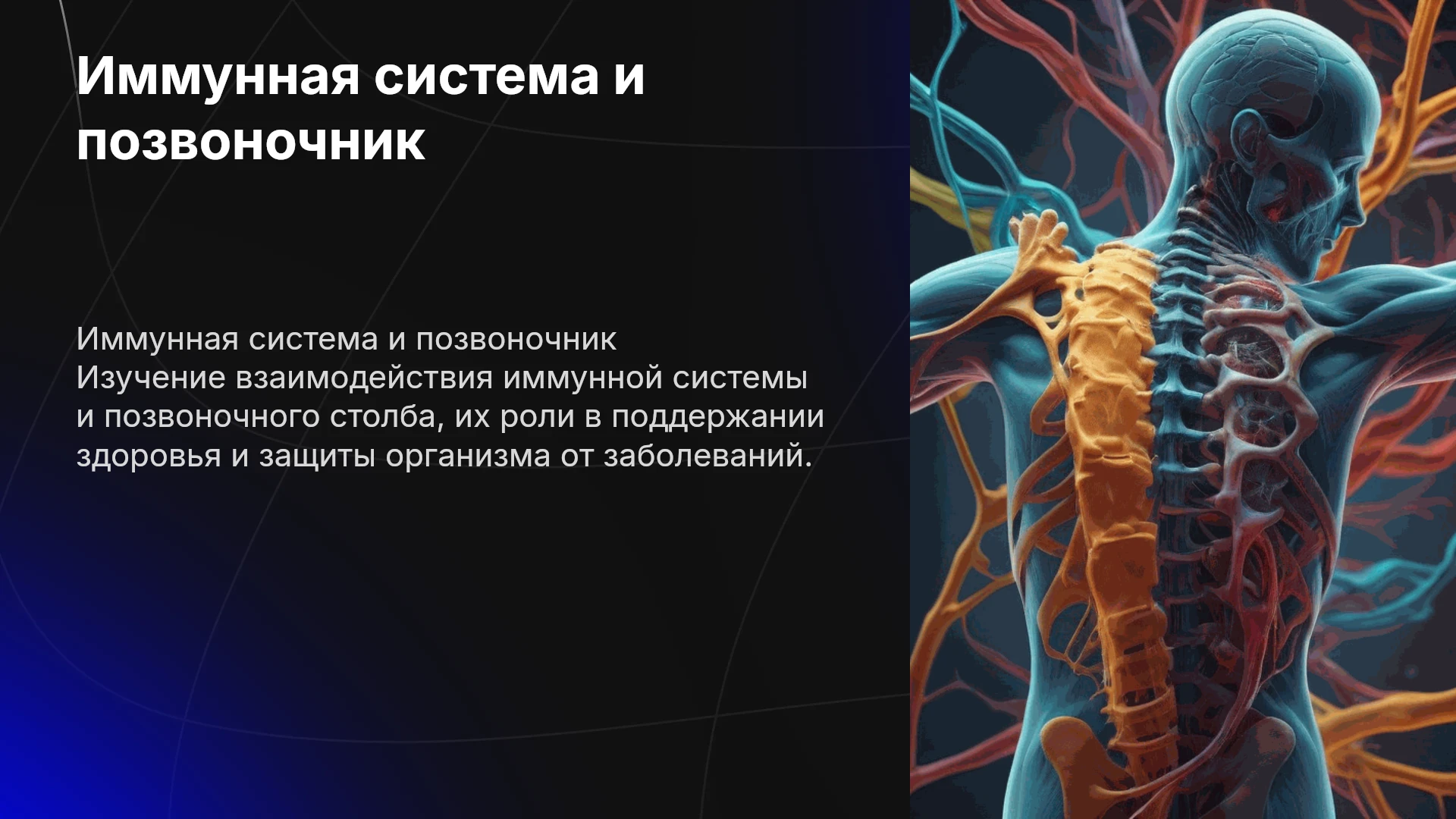 Иммунная система и позвоночник

Иммунная система и позвоночник
Изучение взаимодействия иммунной системы и позвоночного столба, их роли в поддержании здоровья и защиты организма от заболеваний.